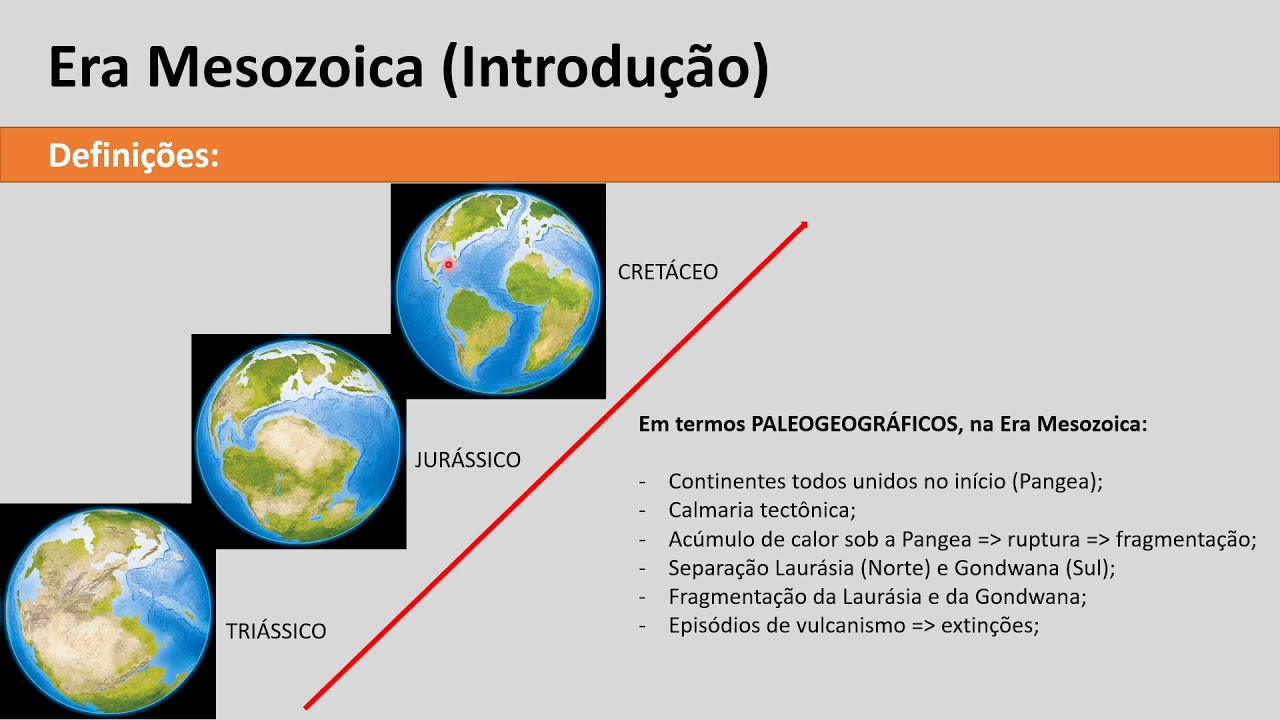 Era Mesozoica (Introdução)

Definições:

CRETÁCEO

JURÁSSICO

TRIÁSSICO

Em termos PALEOGEOGRÁFICOS, na Era Mesozoica:

- Continentes todos unidos no início (Pangea);
- Calmaria tectônica;
- Acúmulo de calor sob a Pangea => ruptura => fragmentação;
- Separação Laurásia (Norte) e Gondwana (Sul);
- Fragmentação da Laurásia e da Gondwana;
- Episódios de vulcanismo => extinções;